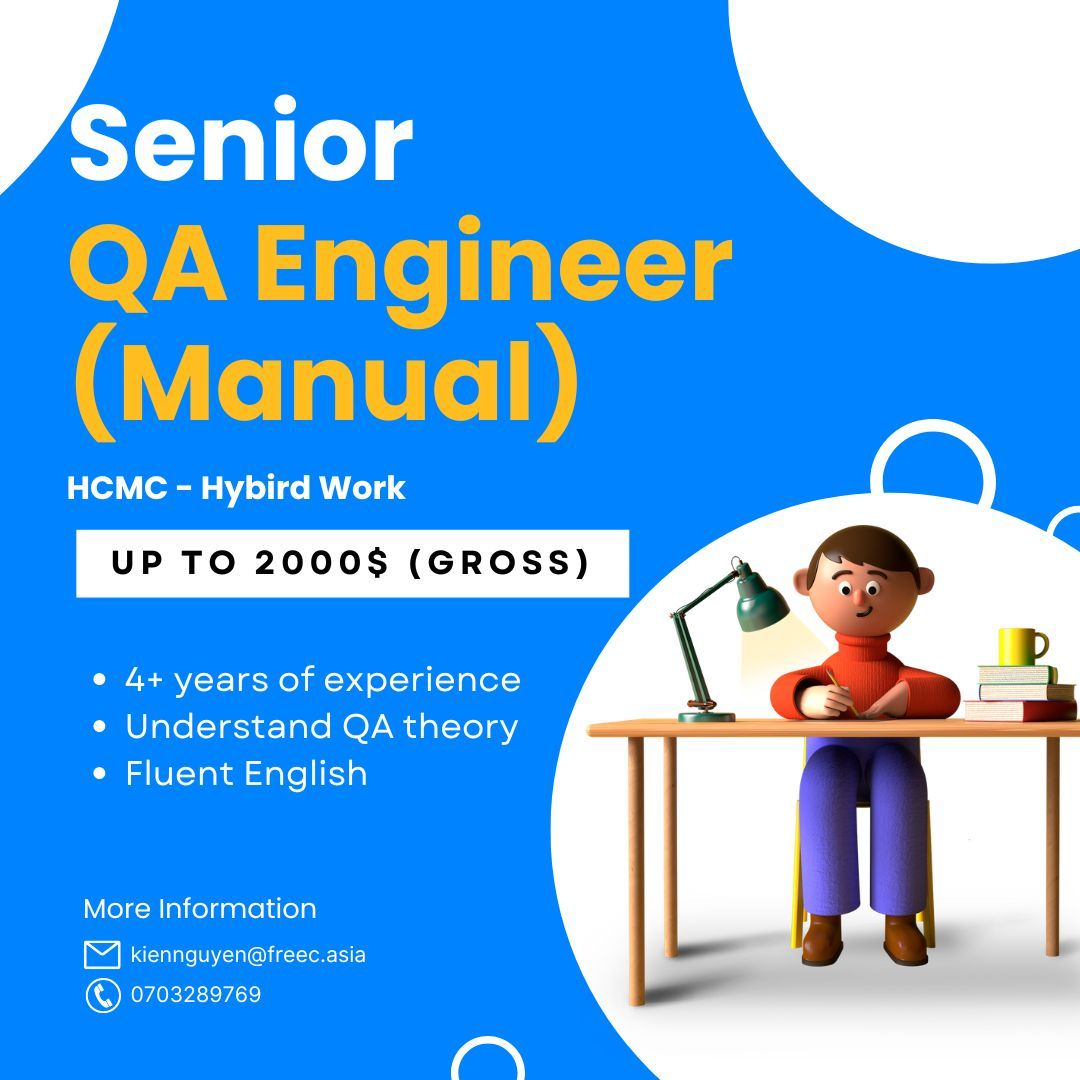 Senior
QA Engineer
(Manual)

HCMC - Hybird Work

UP TO 2000$ (GROSS)

- 4+ years of experience
- Understand QA theory
- Fluent English

More Information

kiennguyen@freec.asia

0703289769